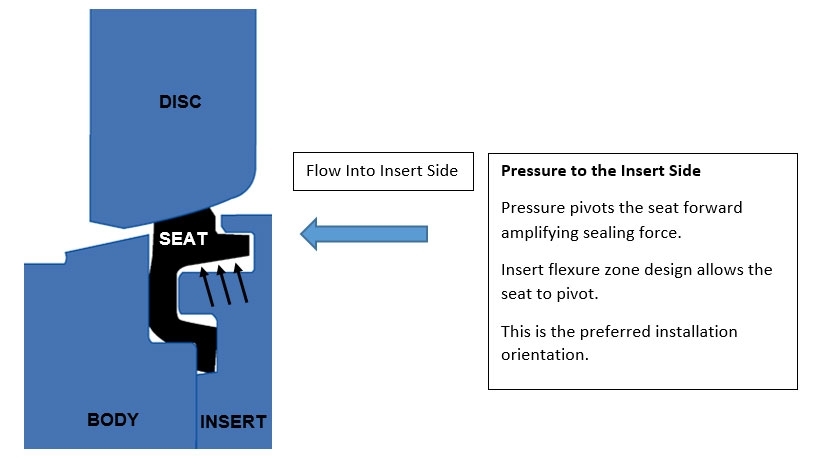 DISC

SEAT

BODY

INSERT

Flow Into Insert Side

Pressure to the Insert Side

Pressure pivots the seat forward amplifying sealing force.

Insert flexure zone design allows the seat to pivot.

This is the preferred installation orientation.